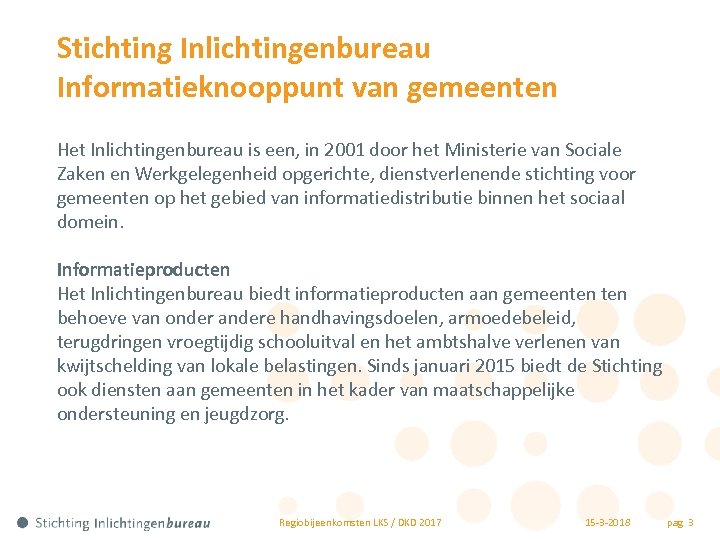 Stichting Inlichtingenbureau
Informatieknooppunt van gemeenten

Het Inlichtingenbureau is een, in 2001 door het Ministerie van Sociale Zaken en Werkgelegenheid opgerichte, dienstverlenende stichting voor gemeenten op het gebied van informatiedistributie binnen het sociaal domein.

Informatieproducten
Het Inlichtingenbureau biedt informatieproducten aan gemeenten ten behoeve van onder andere handhavingsdoelen, armoedebeleid, terugdringen vroegtijdig schooluitval en het ambtshalve verlenen van kwijtschelding van lokale belastingen. Sinds januari 2015 biedt de Stichting ook diensten aan gemeenten in het kader van maatschappelijke ondersteuning en jeugdzorg.

Stichting Inlichtingenbureau

Regiobijeenkomsten LKS / DKD 2017

15-3-2018

pag. 3